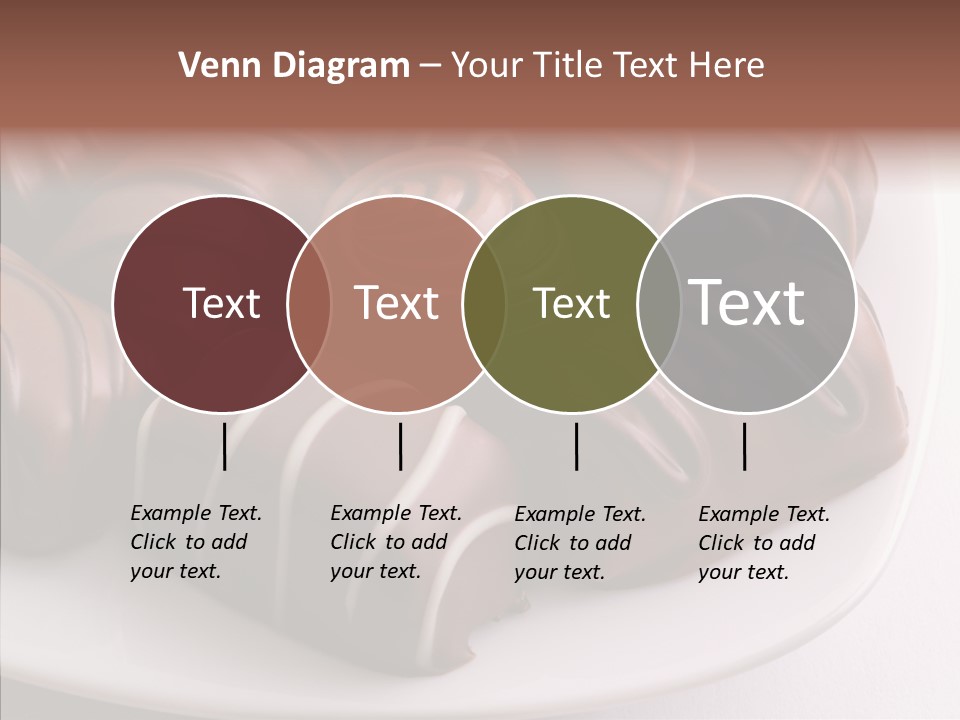 Venn Diagram – Your Title Text Here

Text

Text

Text

Text

Example Text. Click to add your text.

Example Text. Click to add your text.

Example Text. Click to add your text.

Example Text. Click to add your text.